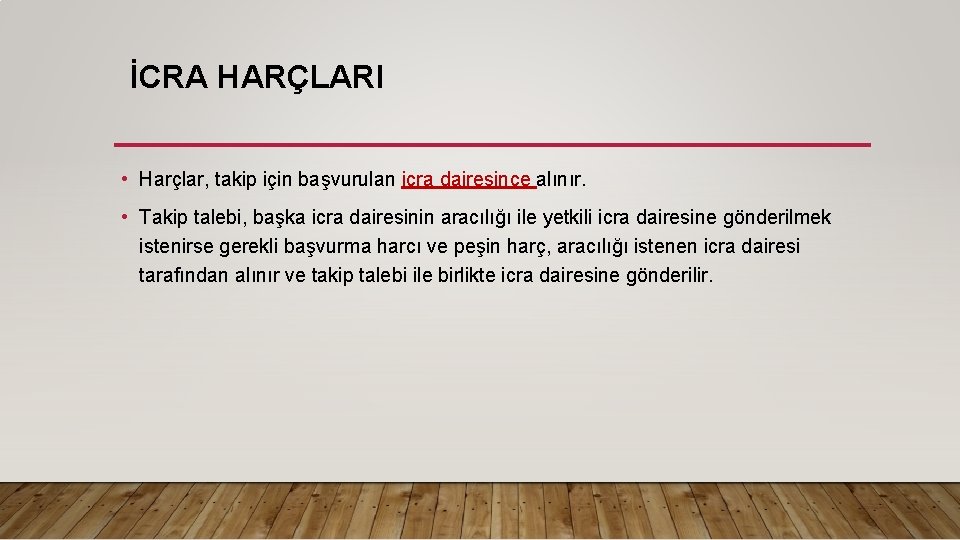 İCRA HARÇLARI

• Harçlar, takip için başvurulan icra dairesince alınır.

• Takip talebi, başka icra dairesinin aracılığı ile yetkili icra dairesine gönderilmek istenirse gerekli başvurma harcı ve peşin harç, aracılığı istenen icra dairesi tarafından alınır ve takip talebi ile birlikte icra dairesine gönderilir.